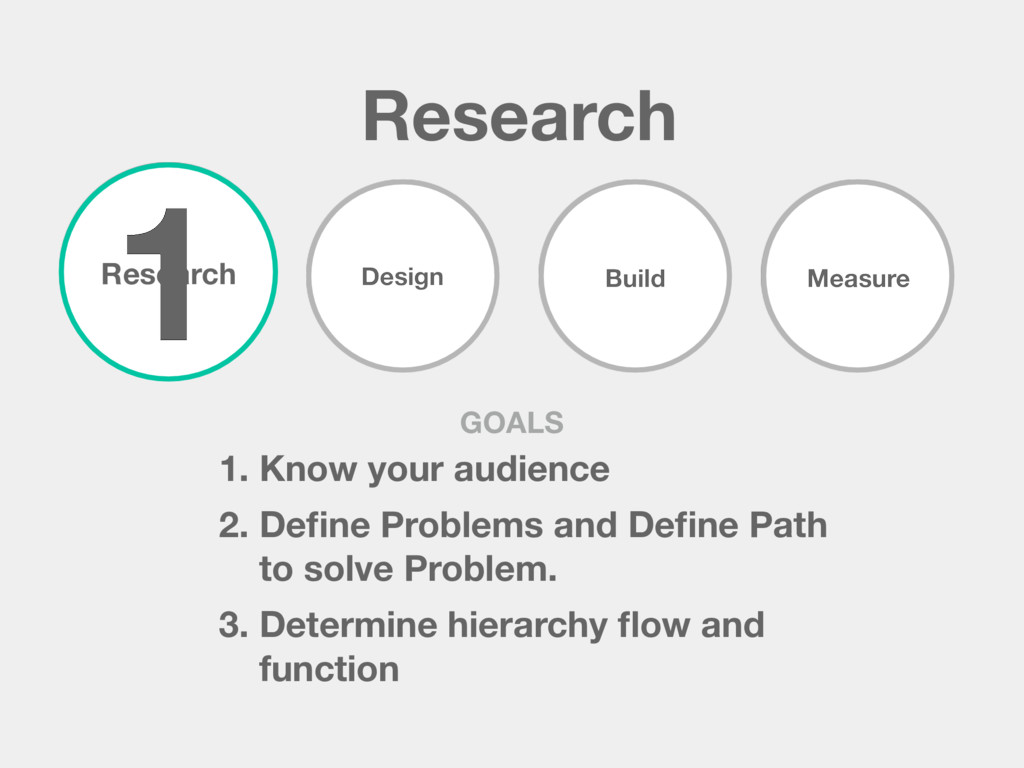 Research

1

Research

Design

Build

Measure

GOALS

1. Know your audience

2. Define Problems and Define Path to solve Problem.

3. Determine hierarchy flow and function